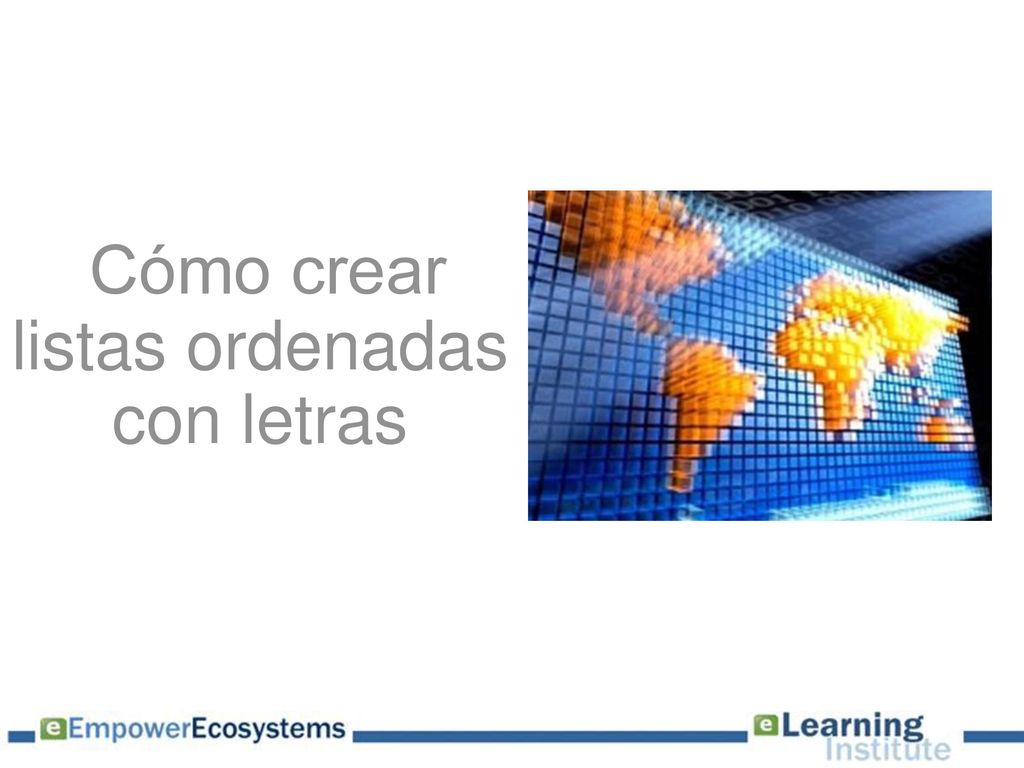 Cómo crear listas ordenadas con letras

eEmpowerEcosystems

eLearning Institute